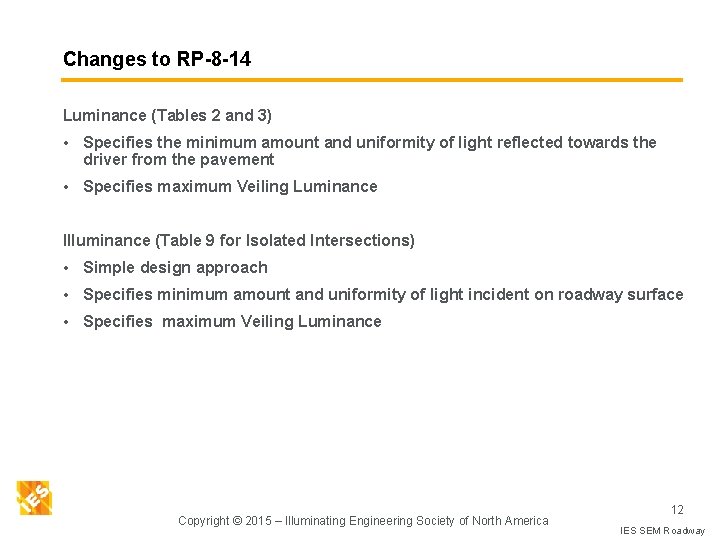 Changes to RP-8-14

Luminance (Tables 2 and 3)

• Specifies the minimum amount and uniformity of light reflected towards the driver from the pavement

• Specifies maximum Veiling Luminance

Illuminance (Table 9 for Isolated Intersections)

• Simple design approach

• Specifies minimum amount and uniformity of light incident on roadway surface

• Specifies maximum Veiling Luminance

IES

Copyright © 2015 – Illuminating Engineering Society of North America

12

IES SEM Roadway